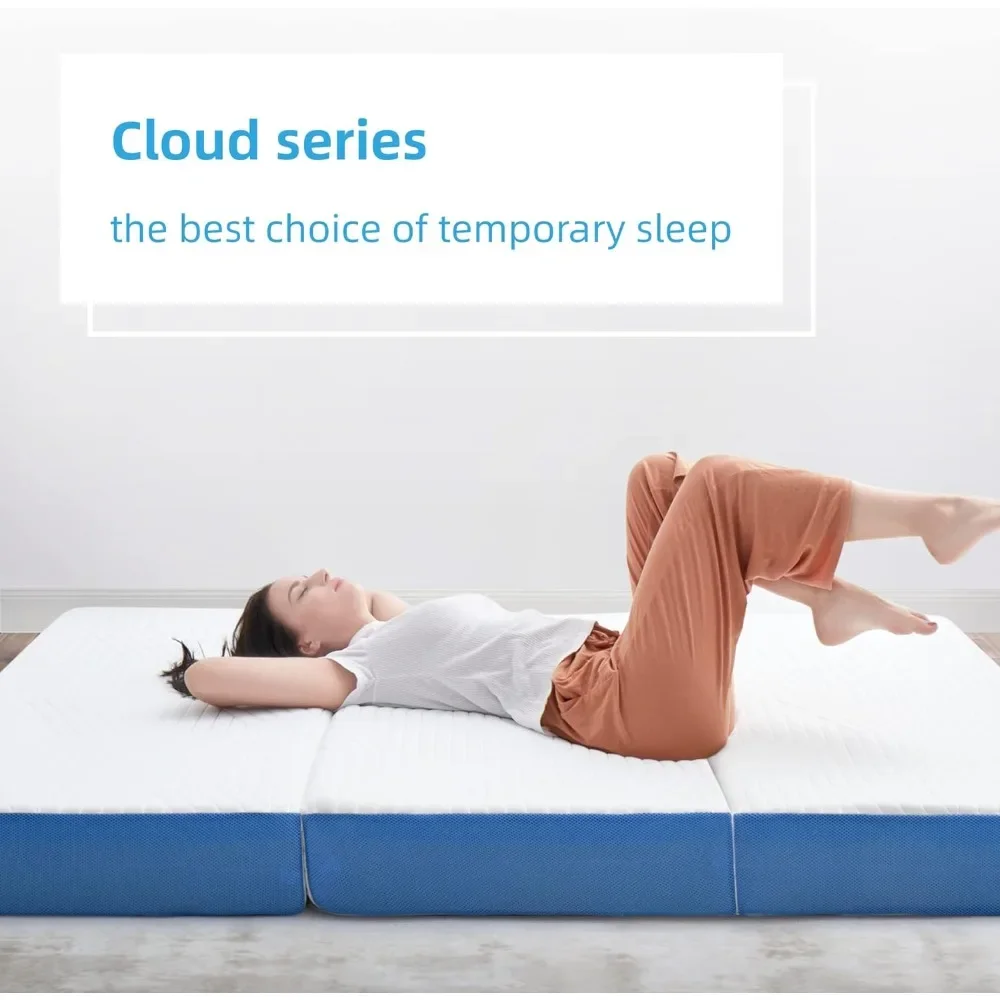 Cloud series

the best choice of temporary sleep